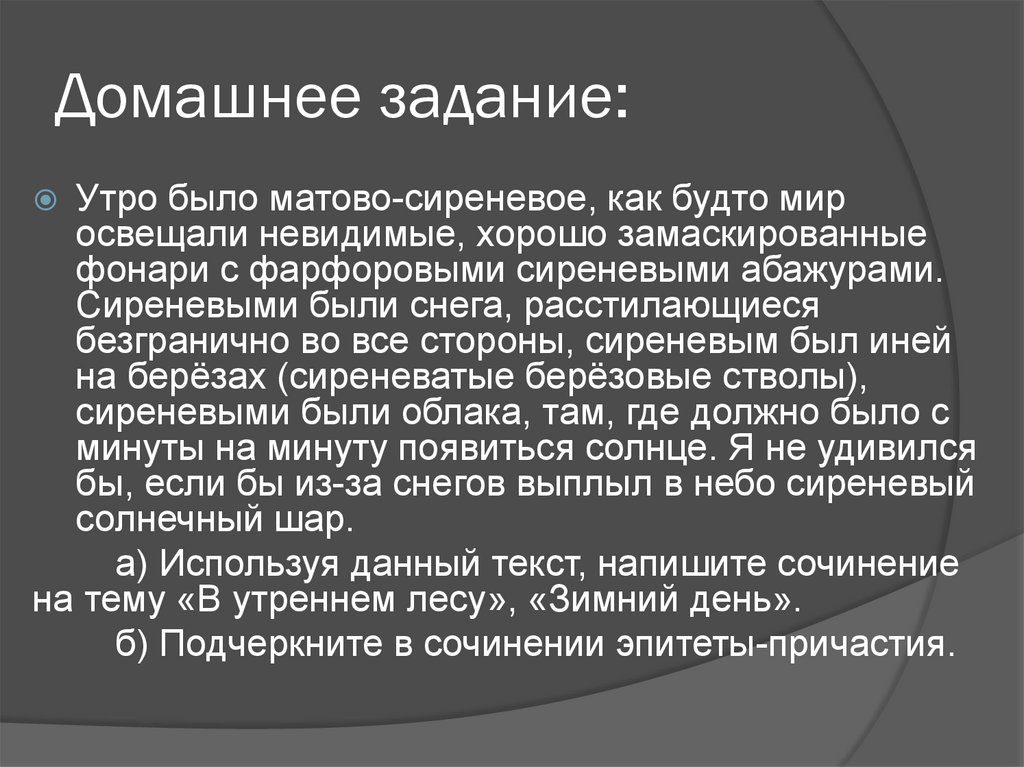 Домашнее задание:

Утро было матово-сиреневое, как будто мир освещали невидимые, хорошо замаскированные фонари с фарфоровыми сиреневыми абажурами. Сиреневыми были снега, расстилающиеся безгранично во все стороны, сиреневым был иней на берёзах (сиреневатые берёзовые стволы), сиреневыми были облака, там, где должно было с минуты на минуту появиться солнце. Я не удивился бы, если бы из-за снегов выплыл в небо сиреневый солнечный шар.

а) Используя данный текст, напишите сочинение на тему «В утреннем лесу», «Зимний день».

б) Подчеркните в сочинении эпитеты-причастия.